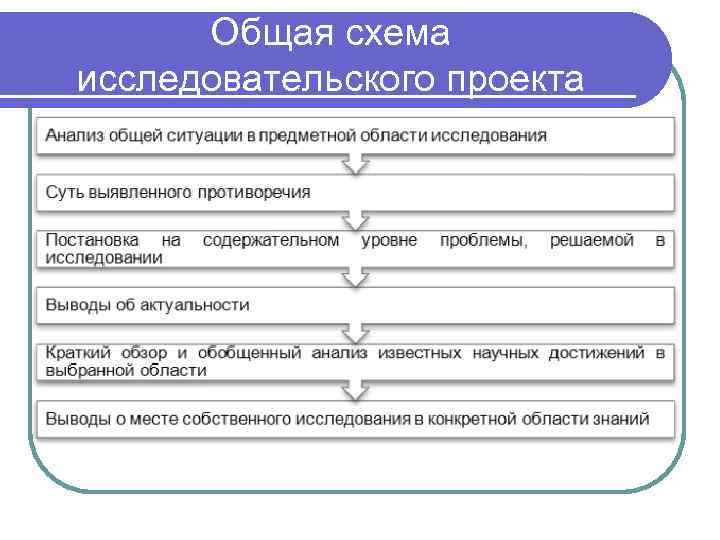 Общая схема исследовательского проекта

Анализ общей ситуации в предметной области исследования

Суть выявленного противоречия

Постановка на содержательном уровне проблемы, решаемой в исследовании

Выводы об актуальности

Краткий обзор и обобщенный анализ известных научных достижений в выбранной области

Выводы о месте собственного исследования в конкретной области знаний